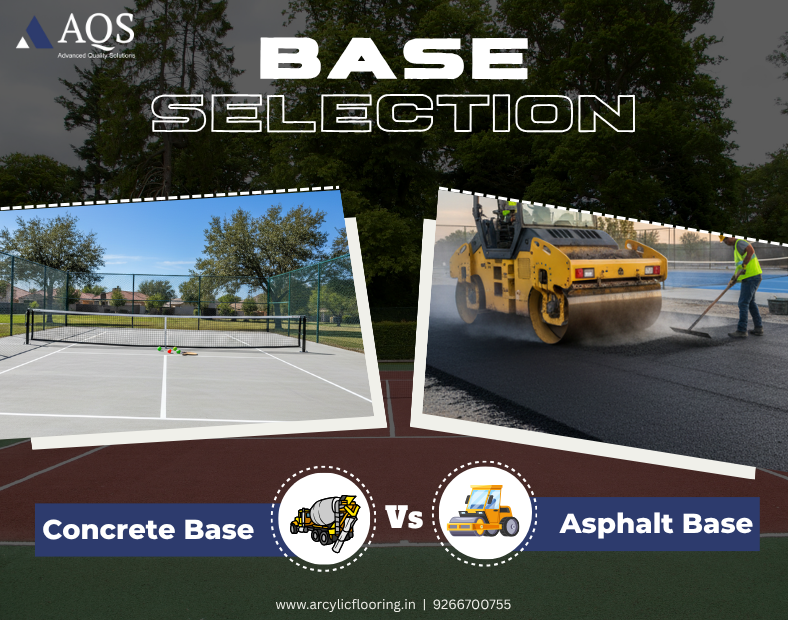 AQS
Advanced Quality Solutions

BASE
SELECTION

Concrete Base Vs Asphalt Base

www.arcylicflooring.in | 9266700755